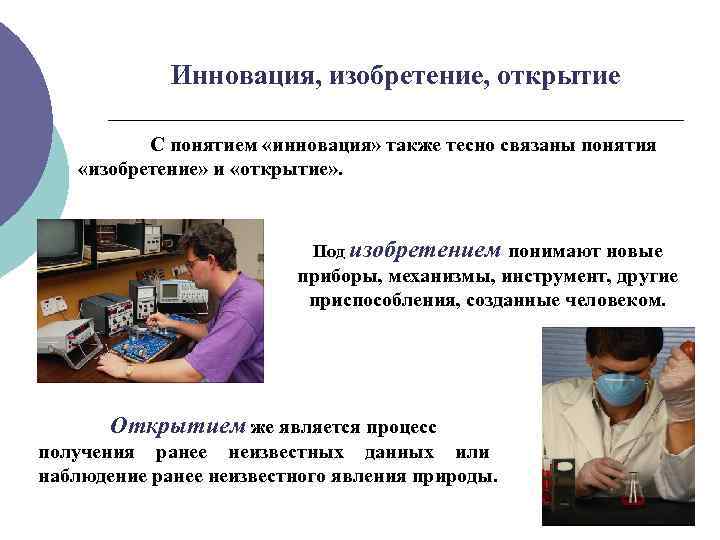 Инновация, изобретение, открытие

С понятием «инновация» также тесно связаны понятия «изобретение» и «открытие».

Под изобретением понимают новые приборы, механизмы, инструмент, другие приспособления, созданные человеком.

Открытием же является процесс получения ранее неизвестных данных или наблюдение ранее неизвестного явления природы.